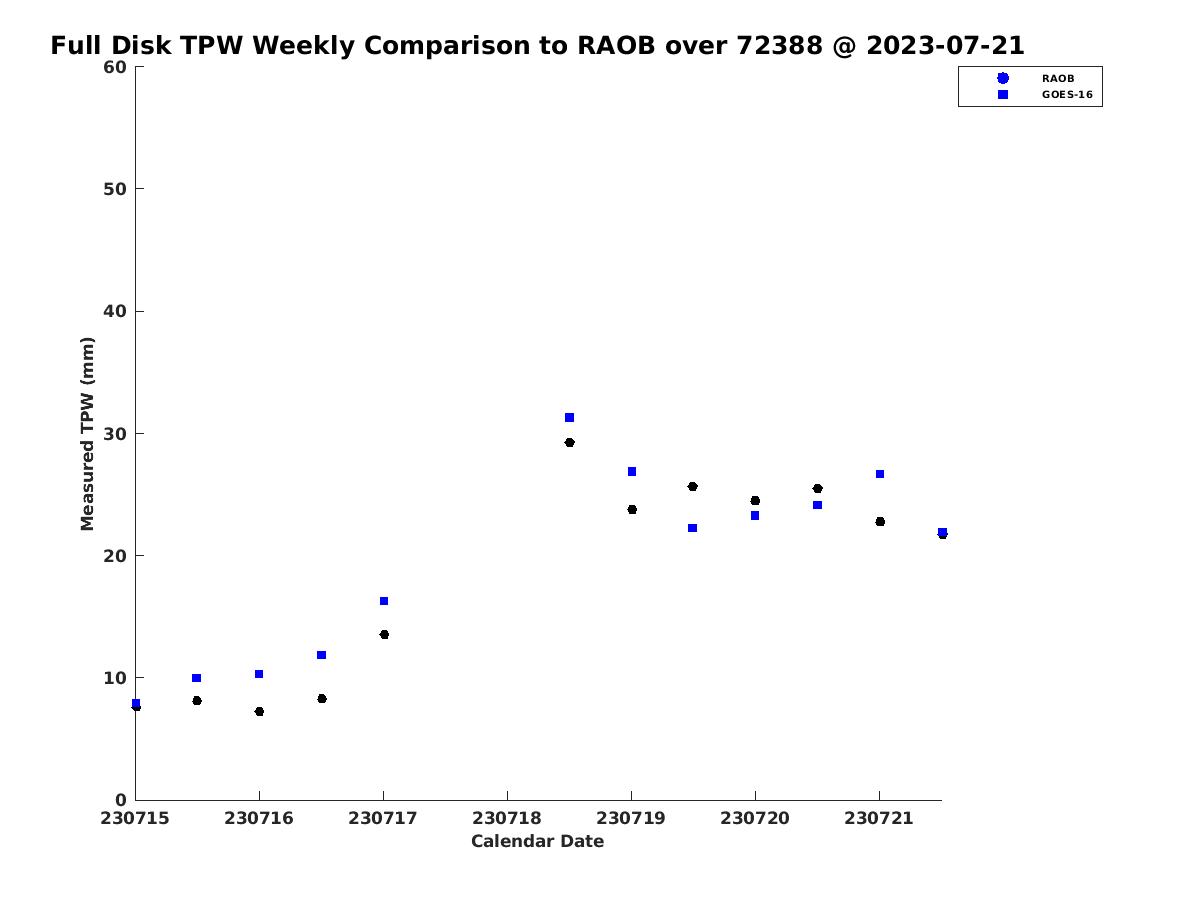 Full Disk TPW Weekly Comparison to RAOB over 72388 @ 2023-07-21

RAOB
GOES-16

Measured TPW (mm)

60
50
40
30
20
10
0

230715
230716
230717
230718
230719
230720
230721

Calendar Date